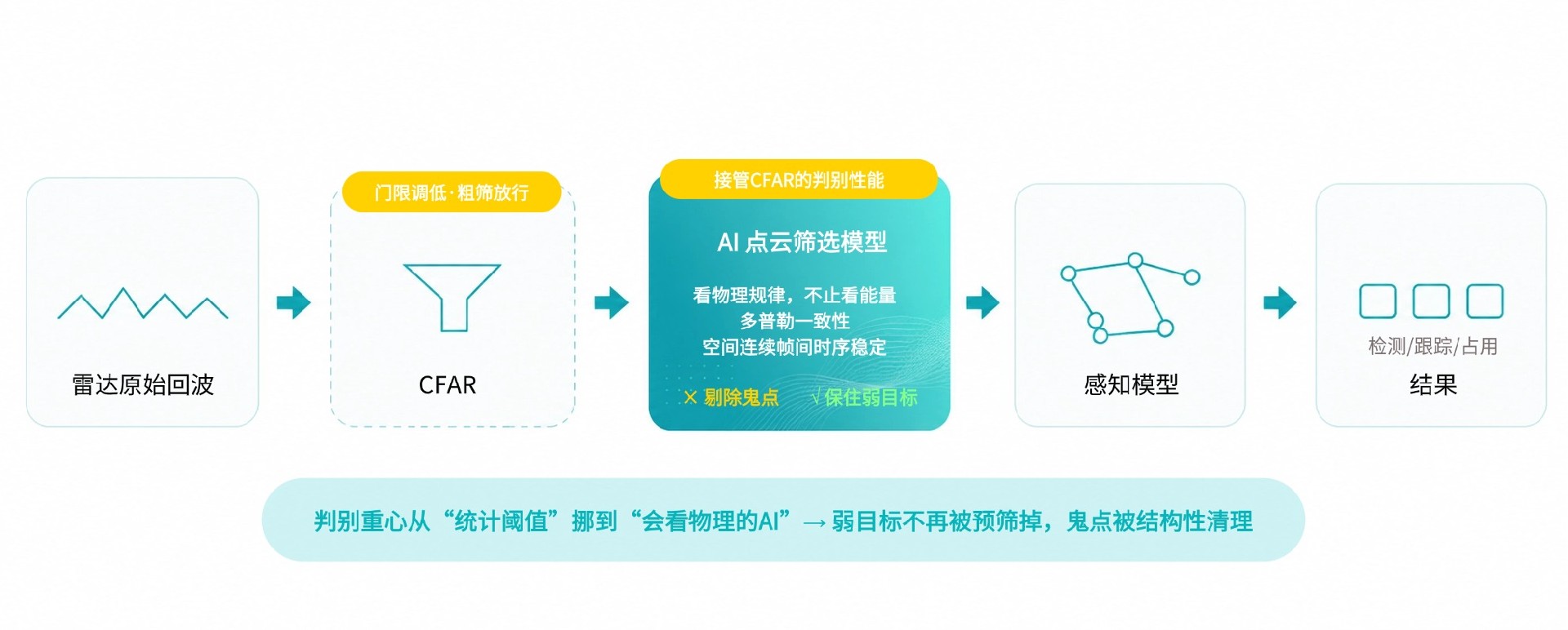 雷达原始回波

门限调低·粗筛放行

CFAR

接管CFAR的判别性能

AI 点云筛选模型

看物理规律，不止看能量
多普勒一致性
空间连续帧间时序稳定

× 剔除鬼点 √保住弱目标

感知模型

检测/跟踪/占用

结果

判别重心从“统计阈值”挪到“会看物理的AI”→ 弱目标不再被预筛掉，鬼点被结构性清理